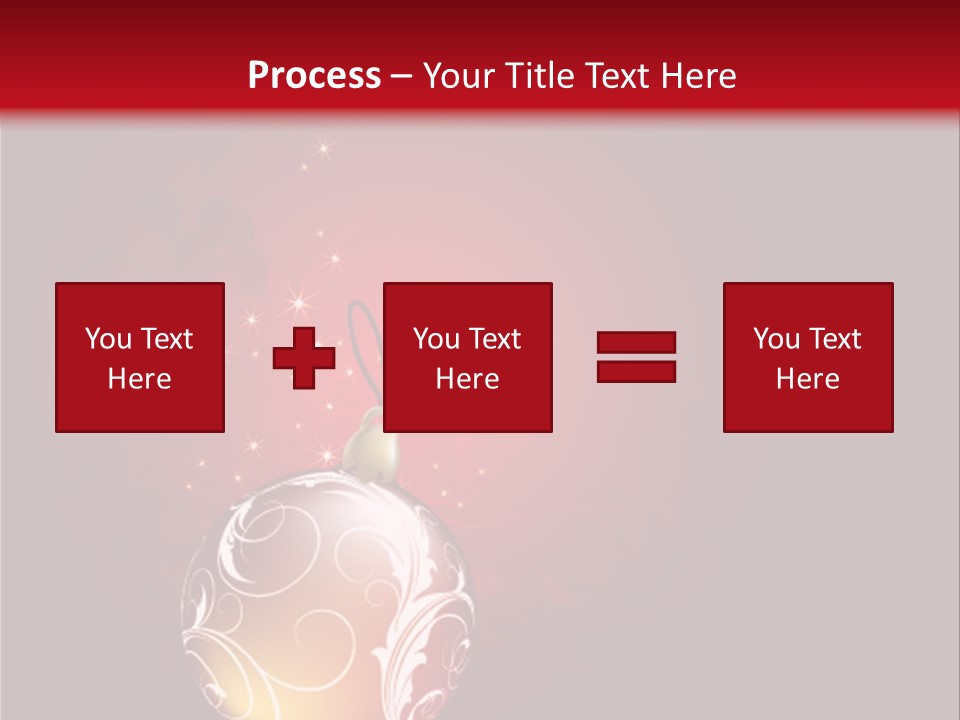 Process – Your Title Text Here

You Text Here

You Text Here

You Text Here